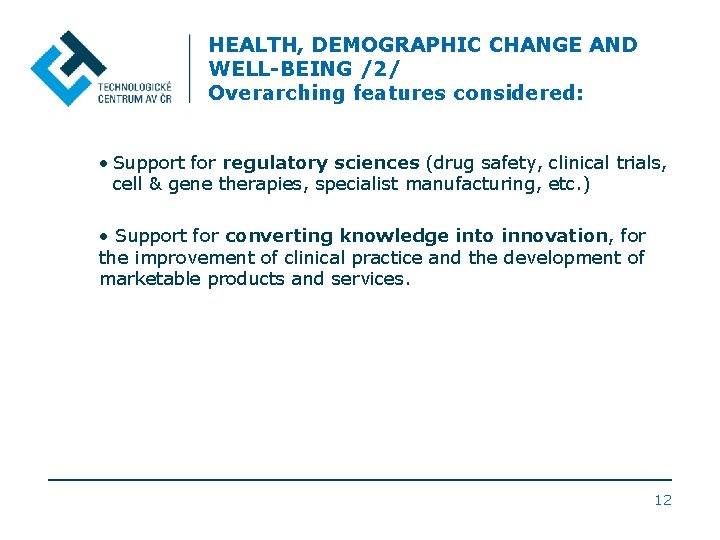 TECHNOLOGICKÉ CENTRUM AV ČR

HEALTH, DEMOGRAPHIC CHANGE AND WELL-BEING /2/
Overarching features considered:

• Support for regulatory sciences (drug safety, clinical trials, cell & gene therapies, specialist manufacturing, etc.)

• Support for converting knowledge into innovation, for the improvement of clinical practice and the development of marketable products and services.

12